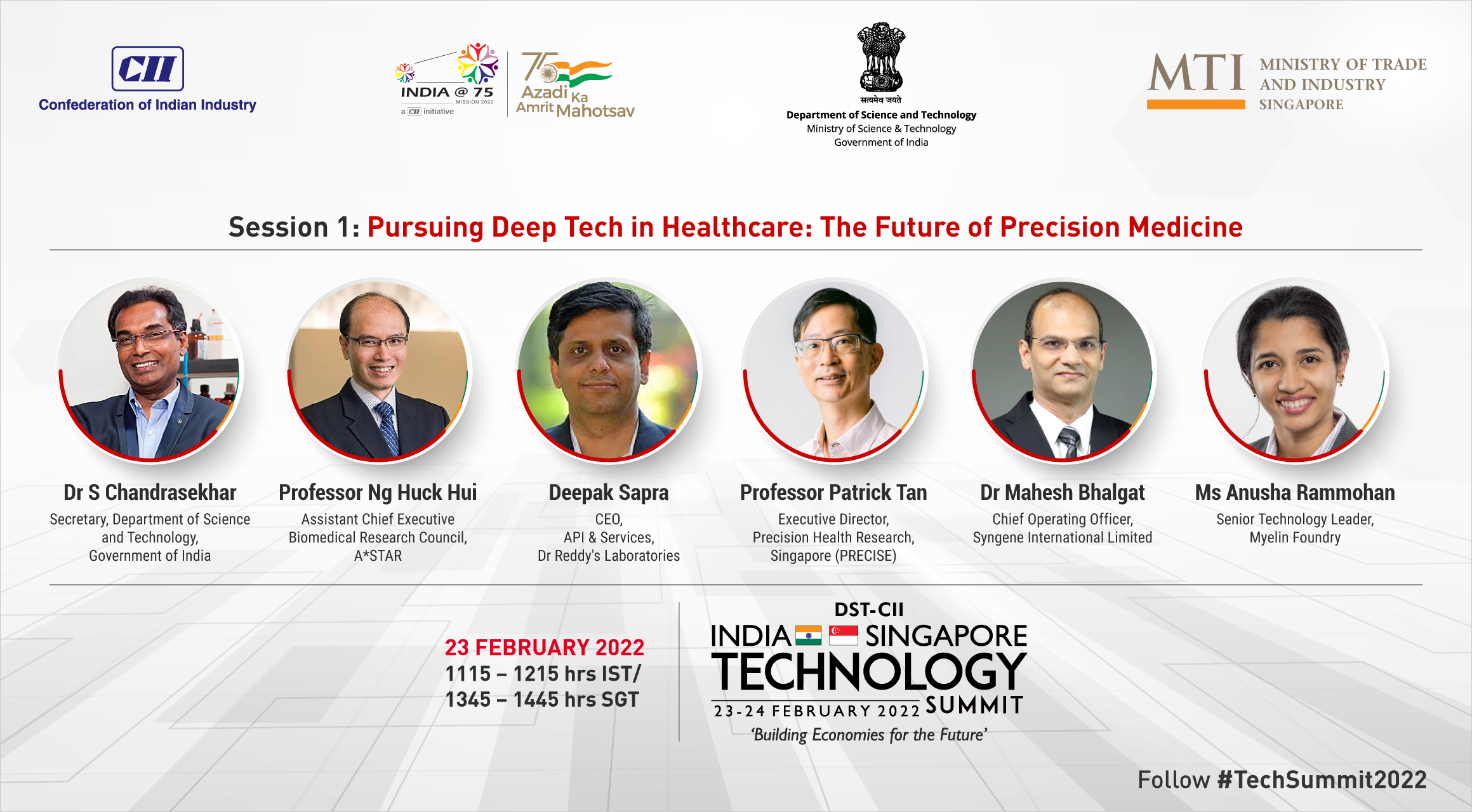 CII
Confederation of Indian Industry

INDIA @ 75
MISSION 2022
a CII initiative

75
Azadi Ka Amrit Mahotsav

सत्यमेव जयते
Department of Science and Technology
Ministry of Science & Technology
Government of India

MTI
MINISTRY OF TRADE AND INDUSTRY
SINGAPORE

Session 1: Pursuing Deep Tech in Healthcare: The Future of Precision Medicine

Dr S Chandrasekhar
Secretary, Department of Science and Technology, Government of India

Professor Ng Huck Hui
Assistant Chief Executive
Biomedical Research Council, A*STAR

Deepak Sapra
CEO, API & Services, Dr Reddy's Laboratories

Professor Patrick Tan
Executive Director, Precision Health Research, Singapore (PRECISE)

Dr Mahesh Bhalgat
Chief Operating Officer, Syngene International Limited

Ms Anusha Rammohan
Senior Technology Leader, Myelin Foundry

23 FEBRUARY 2022
1115 – 1215 hrs IST/
1345 – 1445 hrs SGT

DST-CII
INDIA SINGAPORE
TECHNOLOGY
SUMMIT
23-24 FEBRUARY 2022
'Building Economies for the Future'

Follow #TechSummit2022